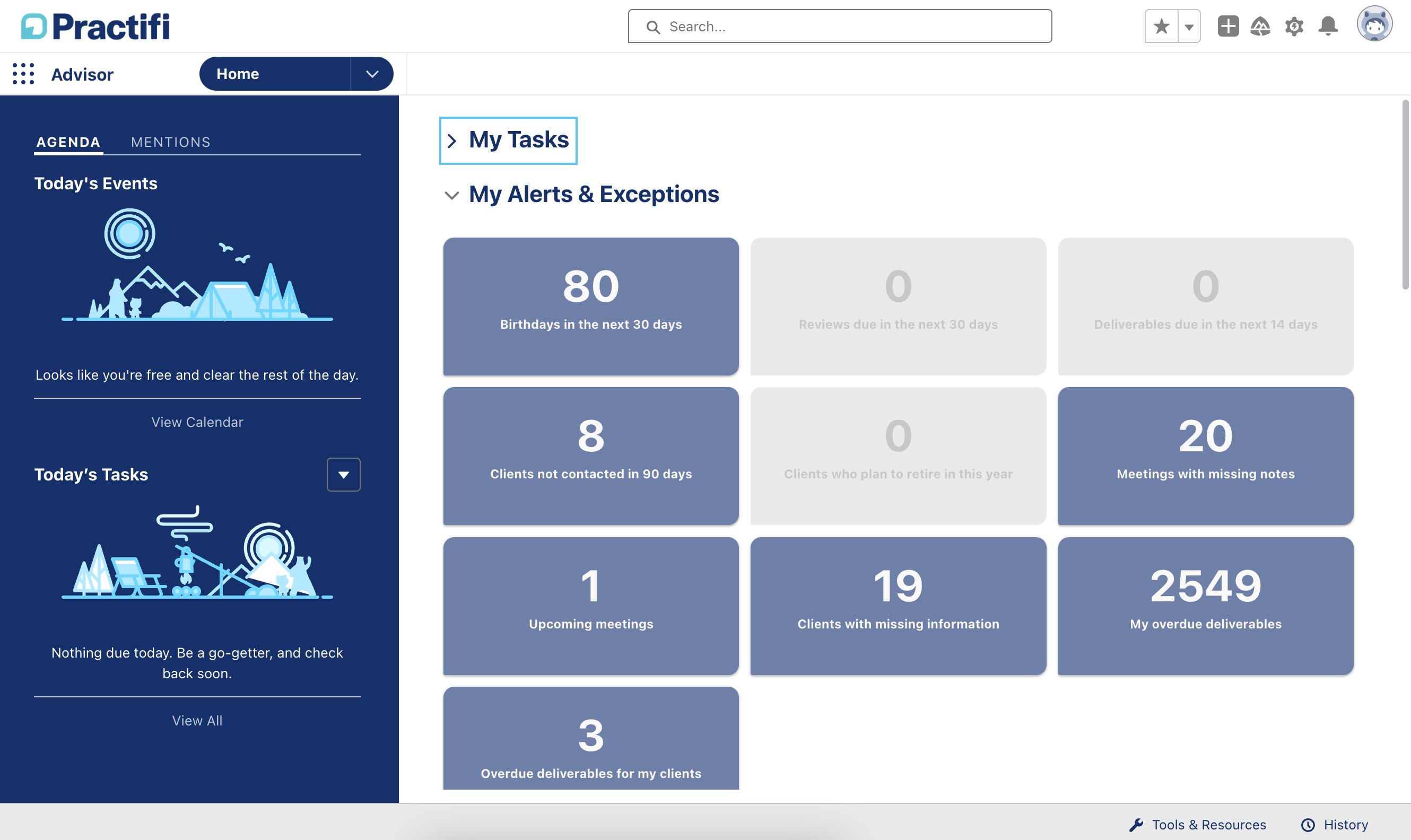 Practifi

Search...

Advisor

Home

AGENDA MENTIONS

Today's Events

Looks like you're free and clear the rest of the day.

View Calendar

Today's Tasks

Nothing due today. Be a go-getter, and check back soon.

View All

My Tasks

My Alerts & Exceptions

80
Birthdays in the next 30 days

0
Reviews due in the next 30 days

0
Deliverables due in the next 14 days

8
Clients not contacted in 90 days

0
Clients who plan to retire in this year

20
Meetings with missing notes

1
Upcoming meetings

19
Clients with missing information

2549
My overdue deliverables

3
Overdue deliverables for my clients

Tools & Resources History